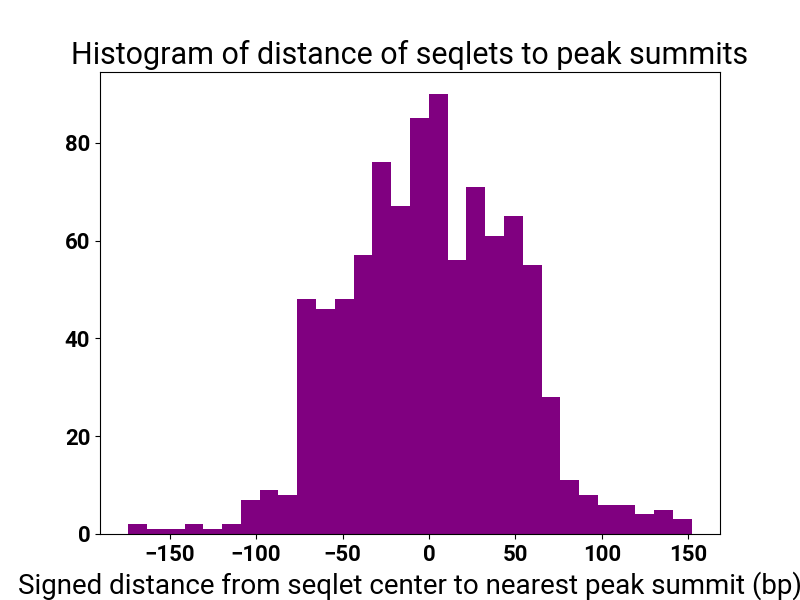 Histogram of distance of seqlets to peak summits

80
60
40
20
0

−150
−100
−50
0
50
100
150

Signed distance from seqlet center to nearest peak summit (bp)